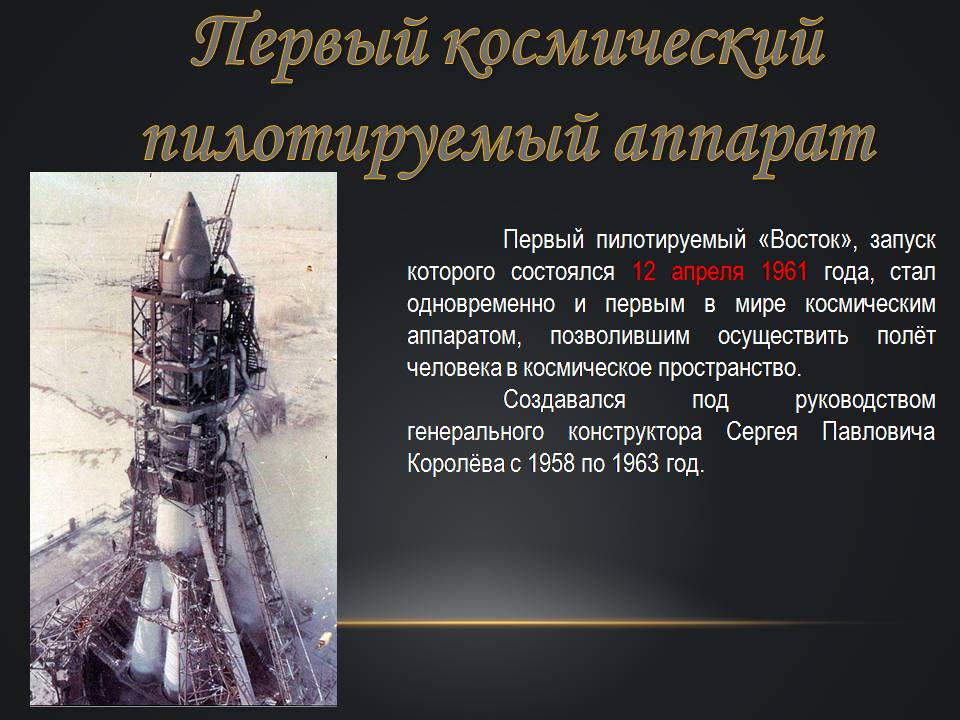 Первый космический пилотируемый аппарат

Первый пилотируемый «Восток», запуск которого состоялся 12 апреля 1961 года, стал одновременно и первым в мире космическим аппаратом, позволившим осуществить полёт человека в космическое пространство.

Создавался под руководством генерального конструктора Сергея Павловича Королёва с 1958 по 1963 год.